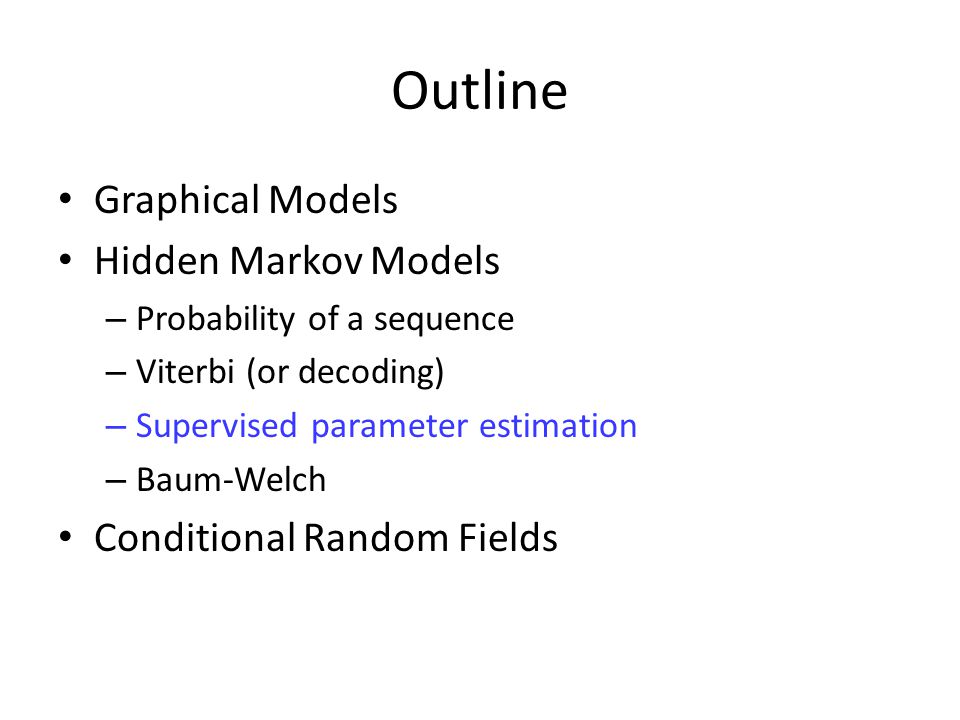 Outline

• Graphical Models
• Hidden Markov Models
  – Probability of a sequence
  – Viterbi (or decoding)
  – Supervised parameter estimation
  – Baum-Welch
• Conditional Random Fields